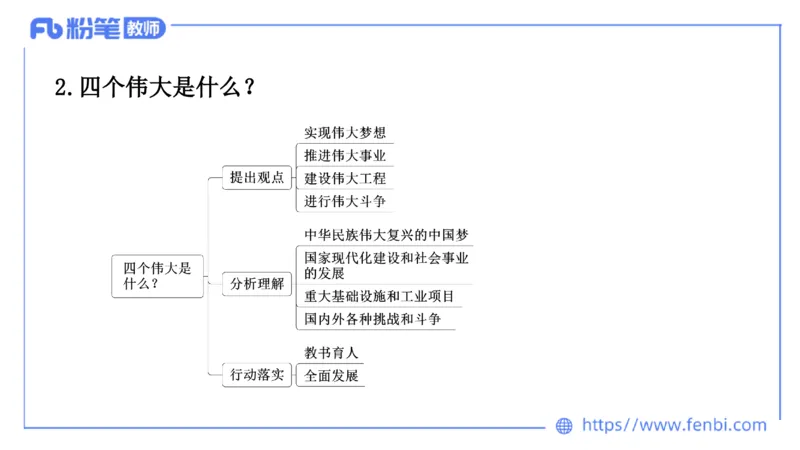 Fb 粉笔 教师

2. 四个伟大是什么？

四个伟大是什么？

提出观点
实现伟大梦想
推进伟大事业
建设伟大工程
进行伟大斗争

分析理解
中华民族伟大复兴的中国梦
国家现代化建设和社会事业的发展
重大基础设施和工业项目
国内外各种挑战和斗争

行动落实
教书育人
全面发展

https://www.fenbi.com